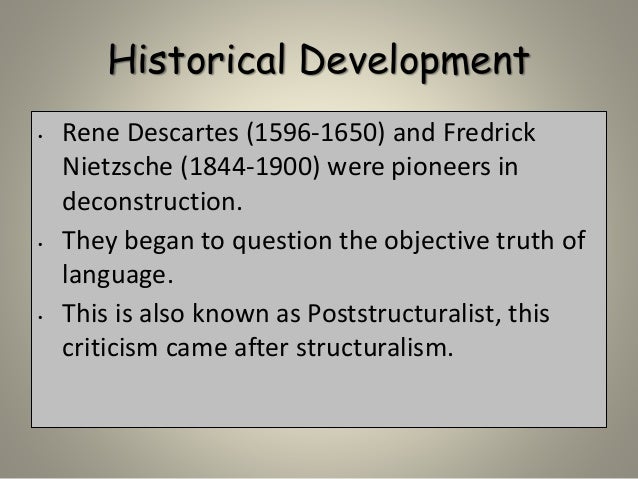 Historical Development

• Rene Descartes (1596-1650) and Fredrick Nietzsche (1844-1900) were pioneers in deconstruction.
• They began to question the objective truth of language.
• This is also known as Poststructuralist, this criticism came after structuralism.